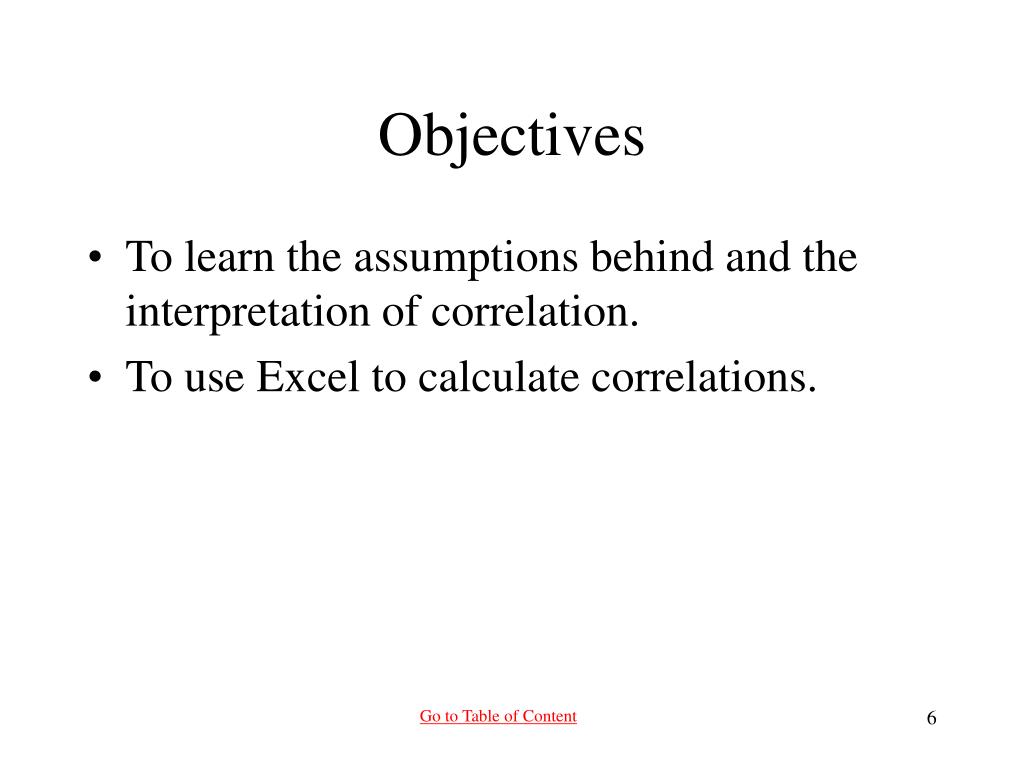 Objectives

• To learn the assumptions behind and the interpretation of correlation.
• To use Excel to calculate correlations.

Go to Table of Content

6